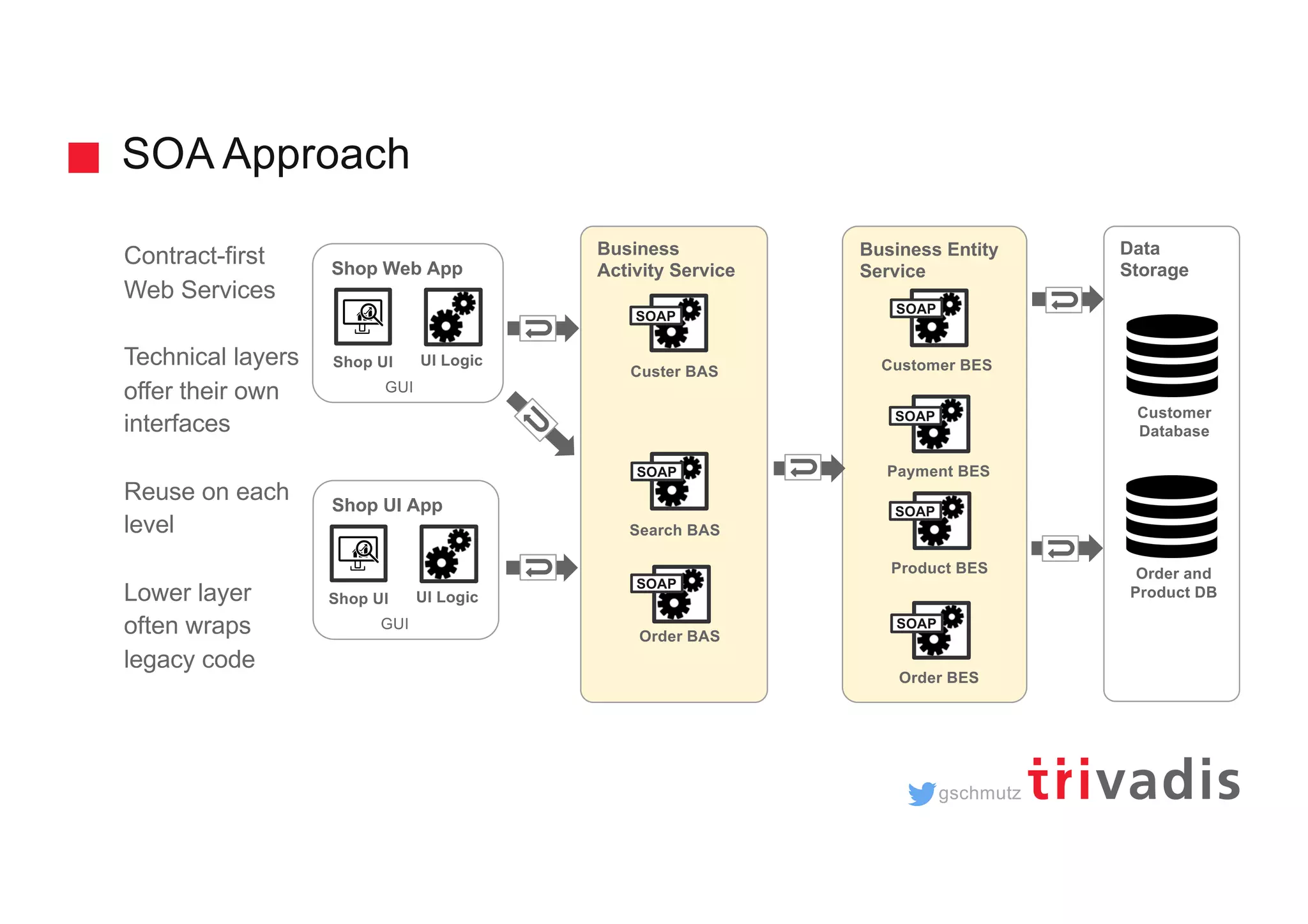 SOA Approach

Contract-first Web Services

Technical layers offer their own interfaces

Reuse on each level

Lower layer often wraps legacy code

Shop Web App

Shop UI

UI Logic

GUI

Shop UI App

Shop UI

UI Logic

GUI

Business Activity Service

SOAP

Custer BAS

SOAP

Search BAS

SOAP

Order BAS

Business Entity Service

SOAP

Customer BES

SOAP

Payment BES

SOAP

Product BES

SOAP

Order BES

Data Storage

Customer Database

Order and Product DB

gschmutz trivadis